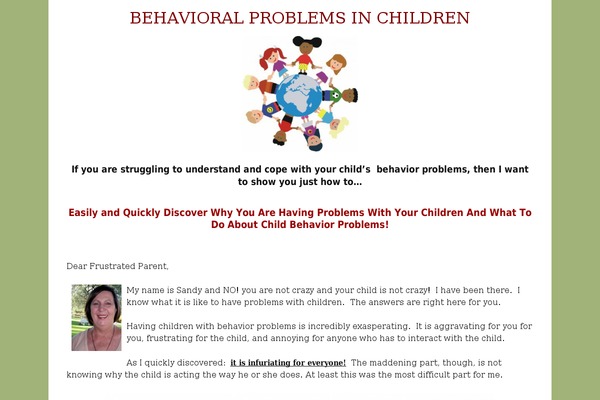 BEHAVIORAL PROBLEMS IN CHILDREN

If you are struggling to understand and cope with your child's behavior problems, then I want to show you just how to...

Easily and Quickly Discover Why You Are Having Problems With Your Children And What To Do About Child Behavior Problems!

Dear Frustrated Parent,

My name is Sandy and NO! you are not crazy and your child is not crazy! I have been there. I know what it is like to have problems with children. The answers are right here for you.

Having children with behavior problems is incredibly exasperating. It is aggravating for you for you, frustrating for the child, and annoying for anyone who has to interact with the child.

As I quickly discovered: it is infuriating for everyone! The maddening part, though, is not knowing why the child is acting the way he or she does. At least this was the most difficult part for me.